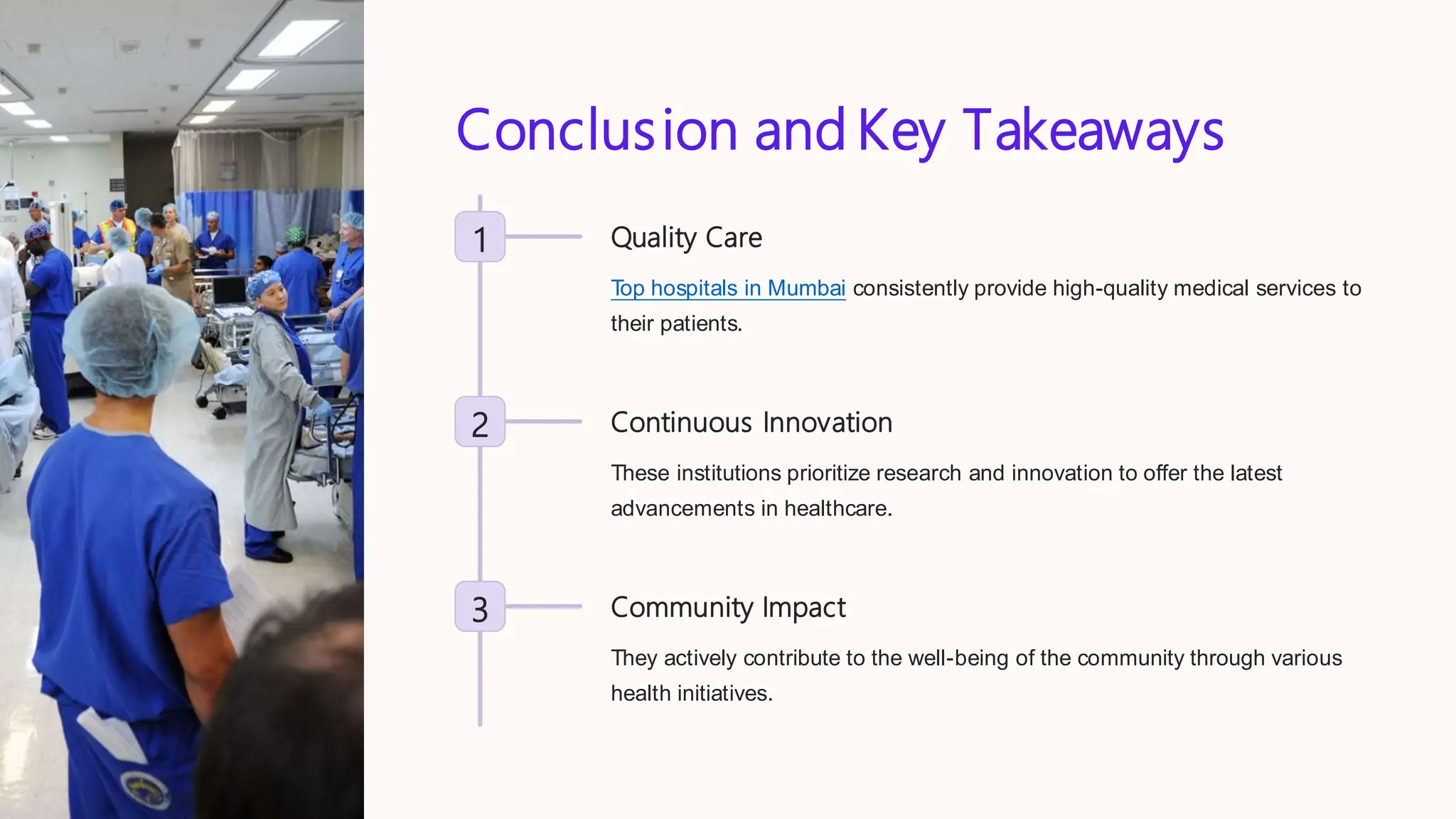 Conclusion and Key Takeaways

1

Quality Care

Top hospitals in Mumbai consistently provide high-quality medical services to their patients.

2

Continuous Innovation

These institutions prioritize research and innovation to offer the latest advancements in healthcare.

3

Community Impact

They actively contribute to the well-being of the community through various health initiatives.